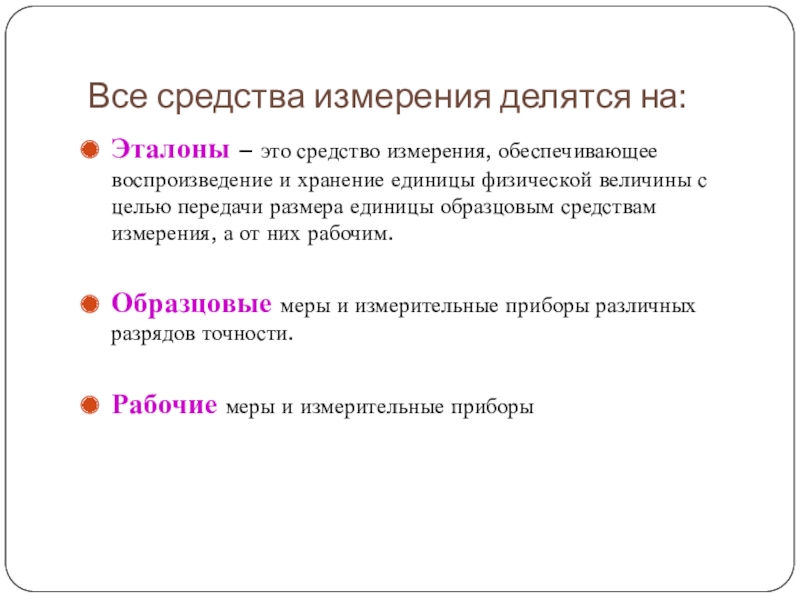 Все средства измерения делятся на:

Эталоны – это средство измерения, обеспечивающее воспроизведение и хранение единицы физической величины с целью передачи размера единицы образцовым средствам измерения, а от них рабочим.

Образцовые меры и измерительные приборы различных разрядов точности.

Рабочие меры и измерительные приборы